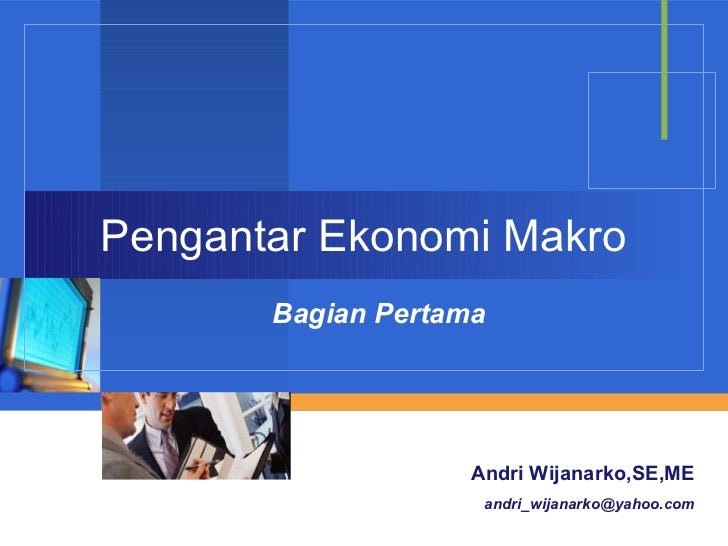 Pengantar Ekonomi Makro

Bagian Pertama

Andri Wijanarko,SE,ME

andri_wijanarko@yahoo.com